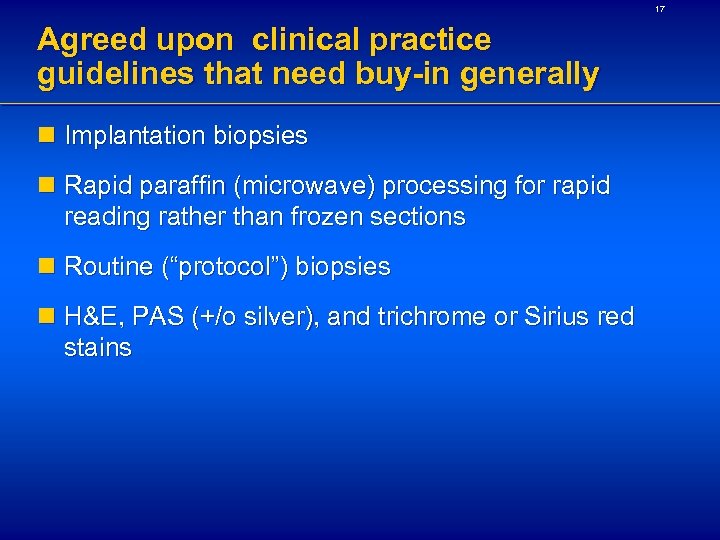 17

Agreed upon  clinical practice guidelines that need buy-in generally

Implantation biopsies

Rapid paraffin (microwave) processing for rapid reading rather than frozen sections

Routine (“protocol”) biopsies

H&E, PAS (+/o silver), and trichrome or Sirius red stains